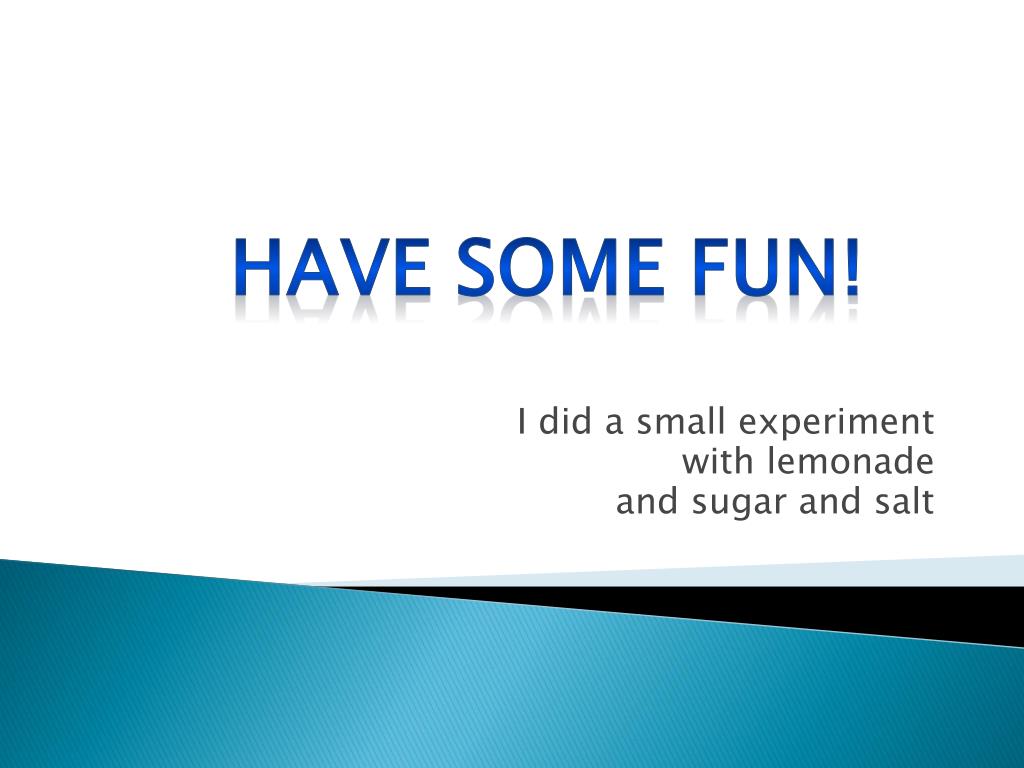 HAVE SOME FUN!

I did a small experiment
with lemonade
and sugar and salt